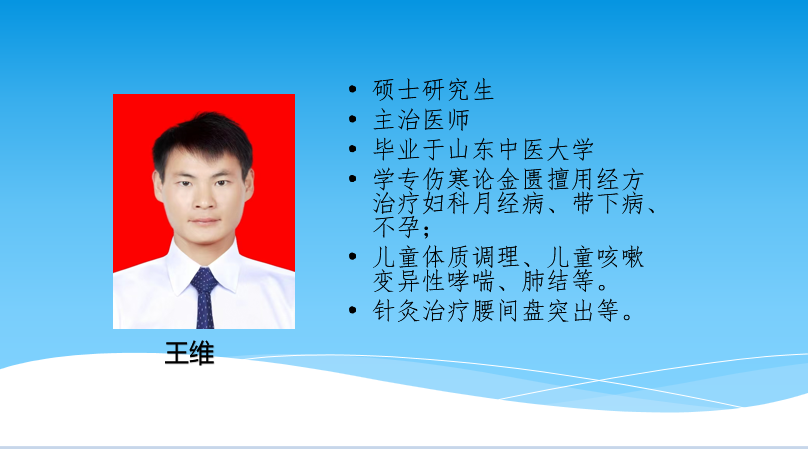 王维

• 硕士研究生
• 主治医师
• 毕业于山东中医大学
• 学专伤寒论金匮擅用经方治疗妇科月经病、带下病、不孕；
• 儿童体质调理、儿童咳嗽变异性哮喘、肺结等。
• 针灸治疗腰间盘突出等。